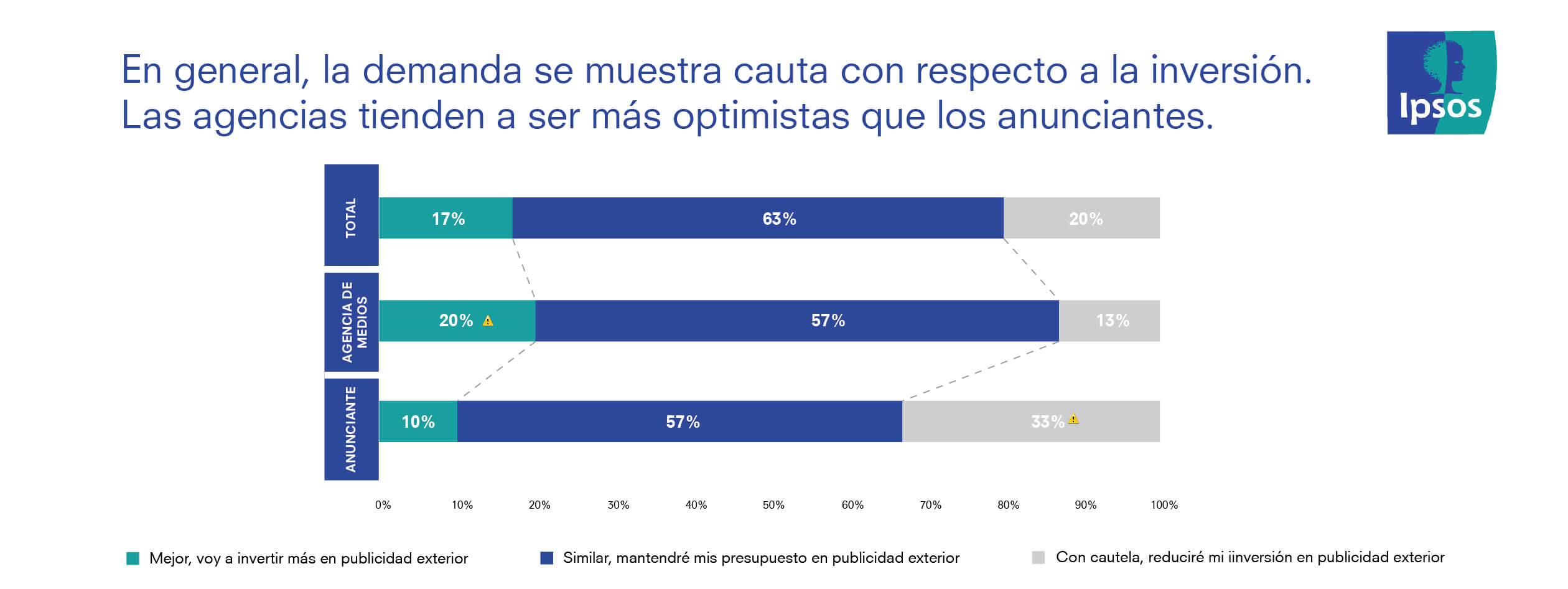 En general, la demanda se muestra cauta con respecto a la inversión. Las agencias tienden a ser más optimistas que los anunciantes.

Ipsos

TOTAL
17%
63%
20%

AGENCIA DE MEDIOS
20%
57%
13%

ANUNCIANTE
10%
57%
33%

0%
10%
20%
30%
40%
50%
60%
70%
80%
90%
100%

Mejor, voy a invertir más en publicidad exterior
Similar, mantendré mis presupuesto en publicidad exterior
Con cautela, reduciré mi iinversión en publicidad exterior